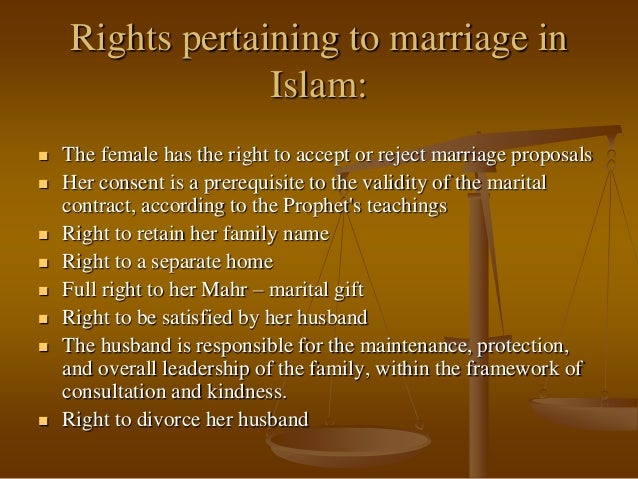 Rights pertaining to marriage in Islam:

- The female has the right to accept or reject marriage proposals
- Her consent is a prerequisite to the validity of the marital contract, according to the Prophet's teachings
- Right to retain her family name
- Right to a separate home
- Full right to her Mahr – marital gift
- Right to be satisfied by her husband
- The husband is responsible for the maintenance, protection, and overall leadership of the family, within the framework of consultation and kindness.
- Right to divorce her husband